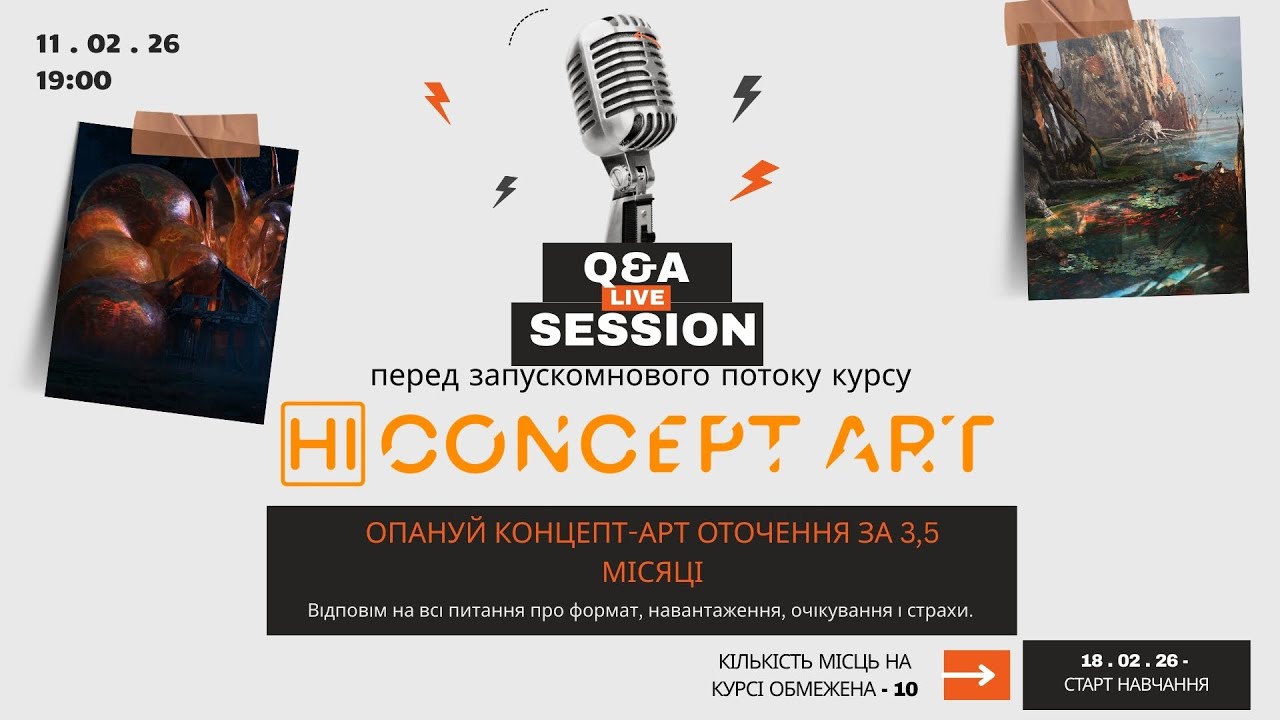 11 . 02 . 26
19:00

Q&A
LIVE
SESSION

перед запускомнового потоку курсу

HI CONCEPT ART

ОПАНУЙ КОНЦЕПТ-АРТ ОТОЧЕННЯ ЗА 3,5 МІСЯЦІ

Відповім на всі питання про формат, навантаження, очікування і страхи.

КІЛЬКІСТЬ МІСЦЬ НА КУРСІ ОБМЕЖЕНА - 10

18 . 02 . 26 -
СТАРТ НАВЧАННЯ